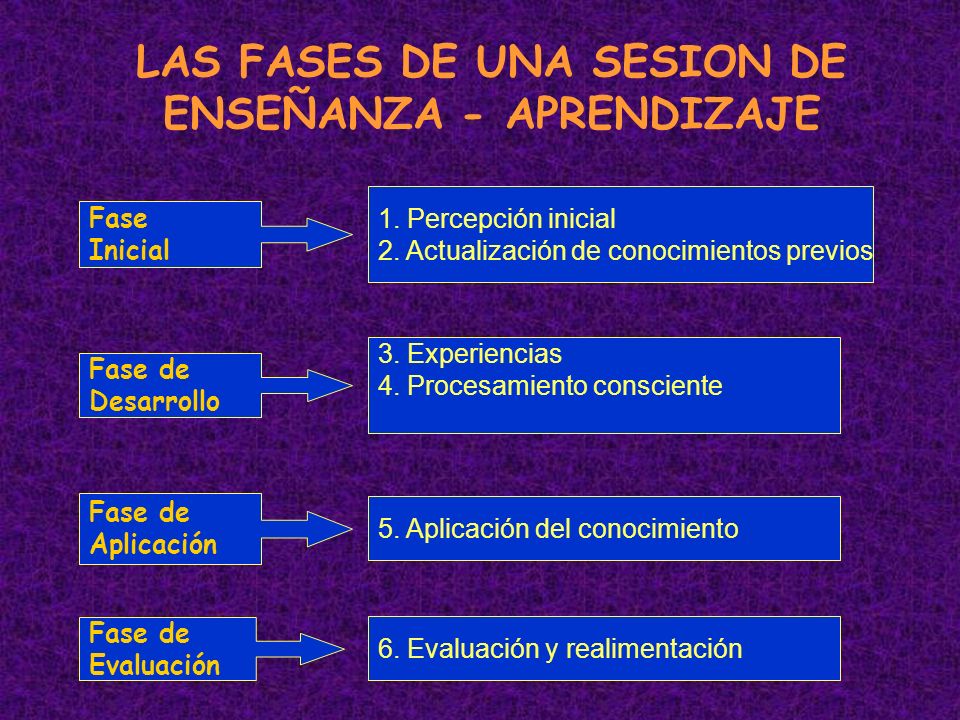 LAS FASES DE UNA SESION DE ENSEÑANZA - APRENDIZAJE

Fase Inicial

1. Percepción inicial
2. Actualización de conocimientos previos

Fase de Desarrollo

3. Experiencias
4. Procesamiento consciente

Fase de Aplicación

5. Aplicación del conocimiento

Fase de Evaluación

6. Evaluación y realimentación